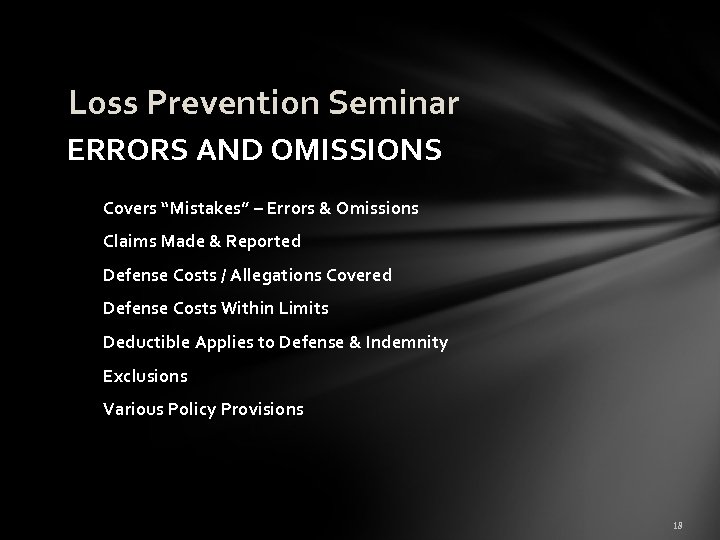 Loss Prevention Seminar
ERRORS AND OMISSIONS

Covers “Mistakes” – Errors & Omissions

Claims Made & Reported

Defense Costs / Allegations Covered

Defense Costs Within Limits

Deductible Applies to Defense & Indemnity

Exclusions

Various Policy Provisions

18